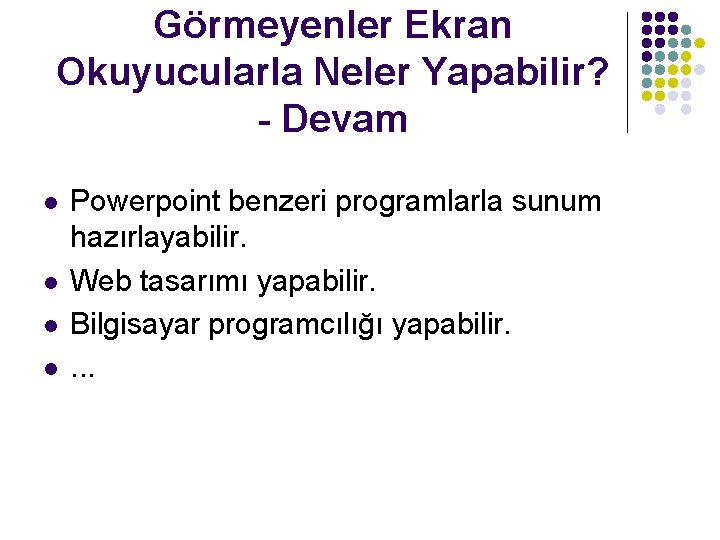 Görmeyenler Ekran Okuyucularla Neler Yapabilir? - Devam

- Powerpoint benzeri programlarla sunum hazırlayabilir.
- Web tasarımı yapabilir.
- Bilgisayar programcılığı yapabilir.
- ...